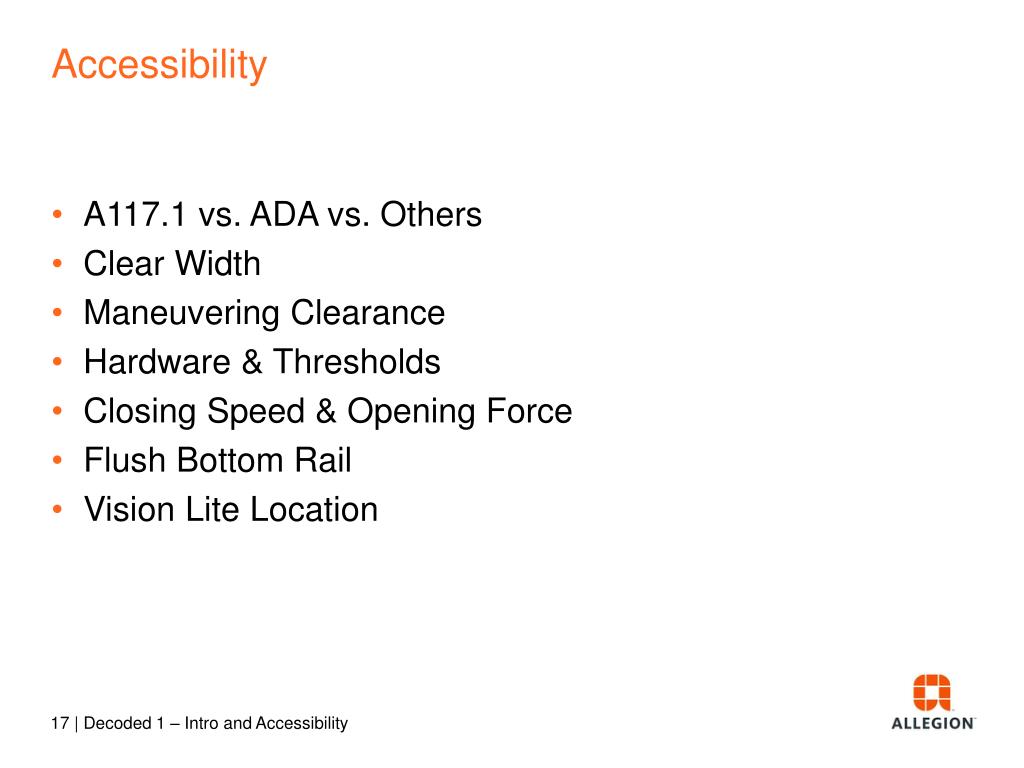 Accessibility

• A117.1 vs. ADA vs. Others
• Clear Width
• Maneuvering Clearance
• Hardware & Thresholds
• Closing Speed & Opening Force
• Flush Bottom Rail
• Vision Lite Location

17 | Decoded 1 – Intro and Accessibility

ALLEGION